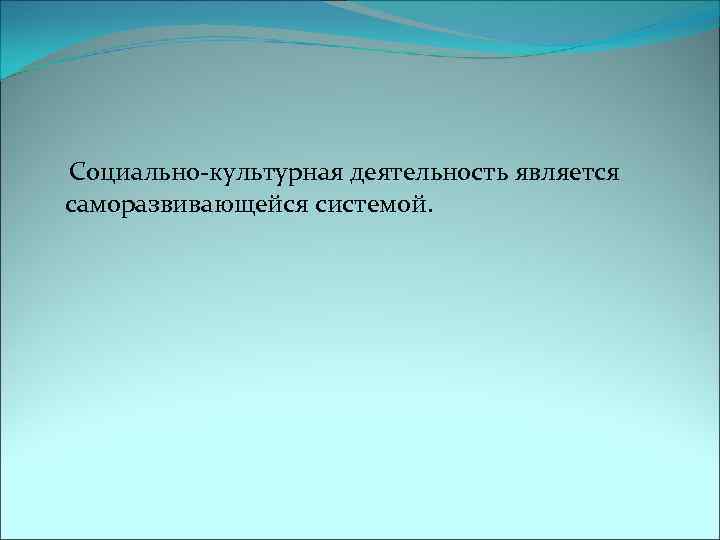 Социально-культурная деятельность является саморазвивающейся системой.